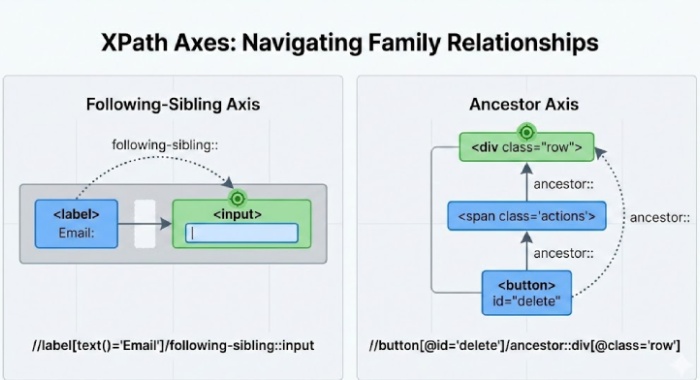 XPath Axes: Navigating Family Relationships

Following-Sibling Axis

following-sibling::

<label>
Email:

<input>

//label[text()='Email']/following-sibling::input

Ancestor Axis

<div class="row">

ancestor::

<span class='actions'>

ancestor::

ancestor::

<button>
id="delete"

//button[@id='delete']/ancestor::div[@class='row']